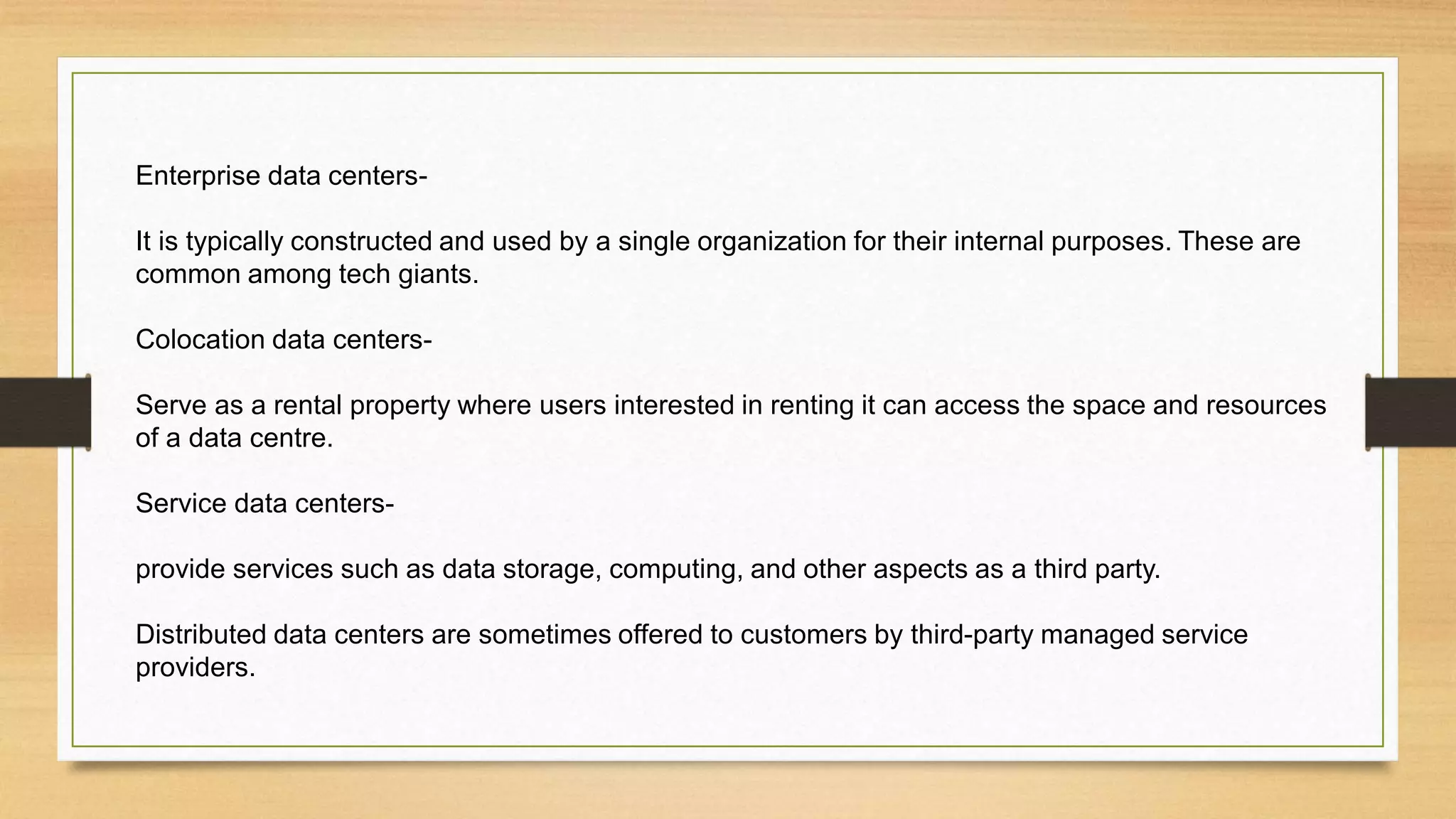 Enterprise data centers-

It is typically constructed and used by a single organization for their internal purposes. These are common among tech giants.

Colocation data centers-

Serve as a rental property where users interested in renting it can access the space and resources of a data centre.

Service data centers-

provide services such as data storage, computing, and other aspects as a third party.

Distributed data centers are sometimes offered to customers by third-party managed service providers.